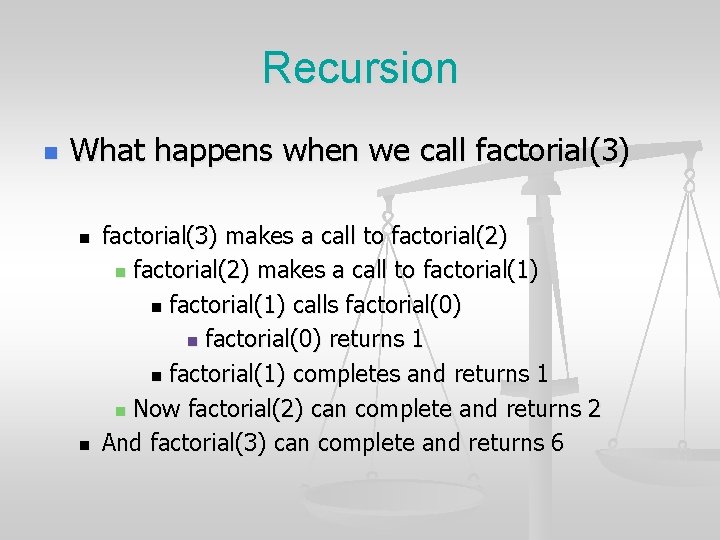 Recursion

What happens when we call factorial(3)

factorial(3) makes a call to factorial(2)

factorial(2) makes a call to factorial(1)

factorial(1) calls factorial(0)

factorial(0) returns 1

factorial(1) completes and returns 1

Now factorial(2) can complete and returns 2

And factorial(3) can complete and returns 6